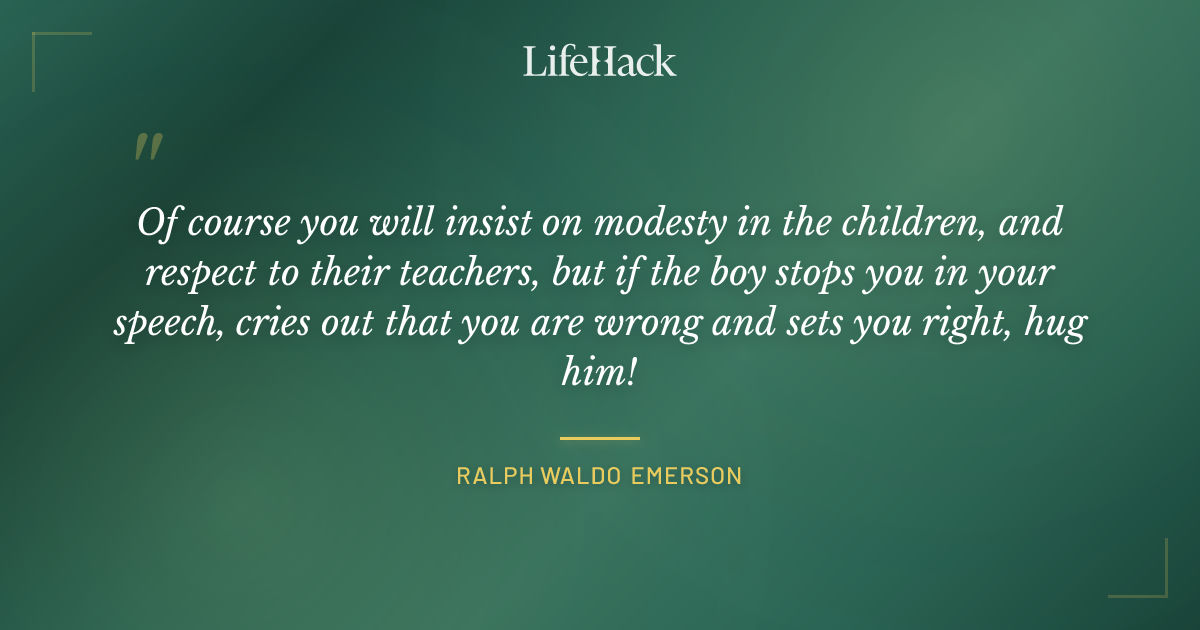 LifeHack

"

Of course you will insist on modesty in the children, and respect to their teachers, but if the boy stops you in your speech, cries out that you are wrong and sets you right, hug him!

RALPH WALDO EMERSON